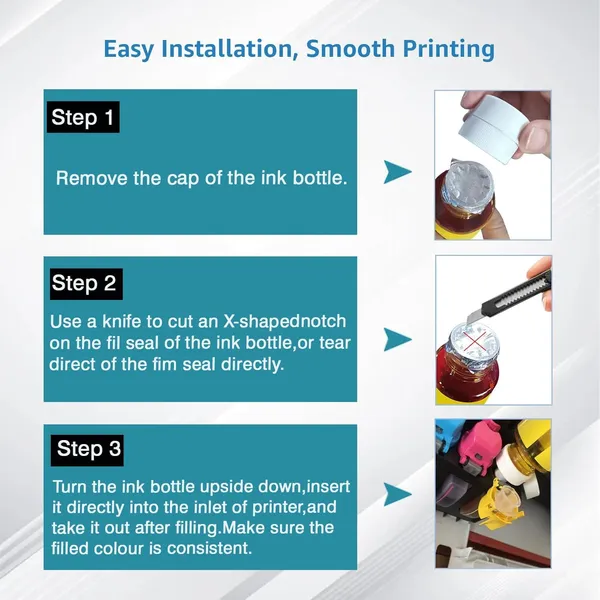 Easy Installation, Smooth Printing

Step 1

Remove the cap of the ink bottle.

Step 2

Use a knife to cut an X-shapednotch on the fil seal of the ink bottle,or tear direct of the fim seal directly.

Step 3

Turn the ink bottle upside down,insert it directly into the inlet of printer,and take it out after filling.Make sure the filled colour is consistent.